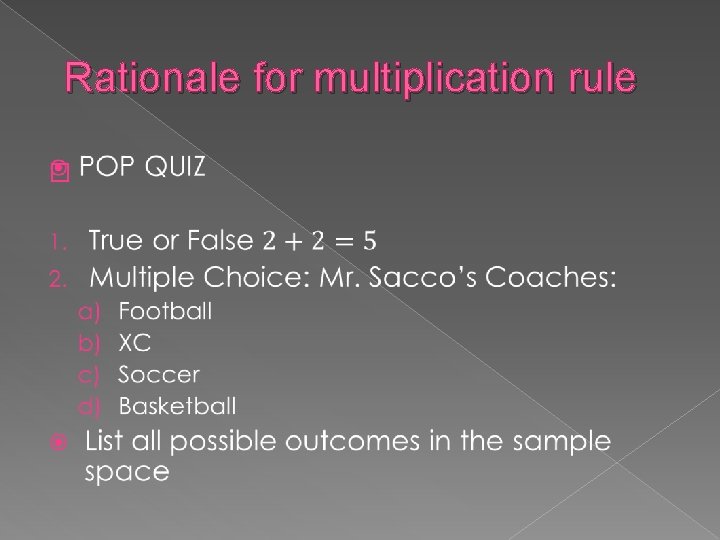 Rationale for multiplication rule

POP QUIZ

1. True or False $2 + 2 = 5$
2. Multiple Choice: Mr. Sacco's Coaches:
a) Football
b) XC
c) Soccer
d) Basketball

List all possible outcomes in the sample space